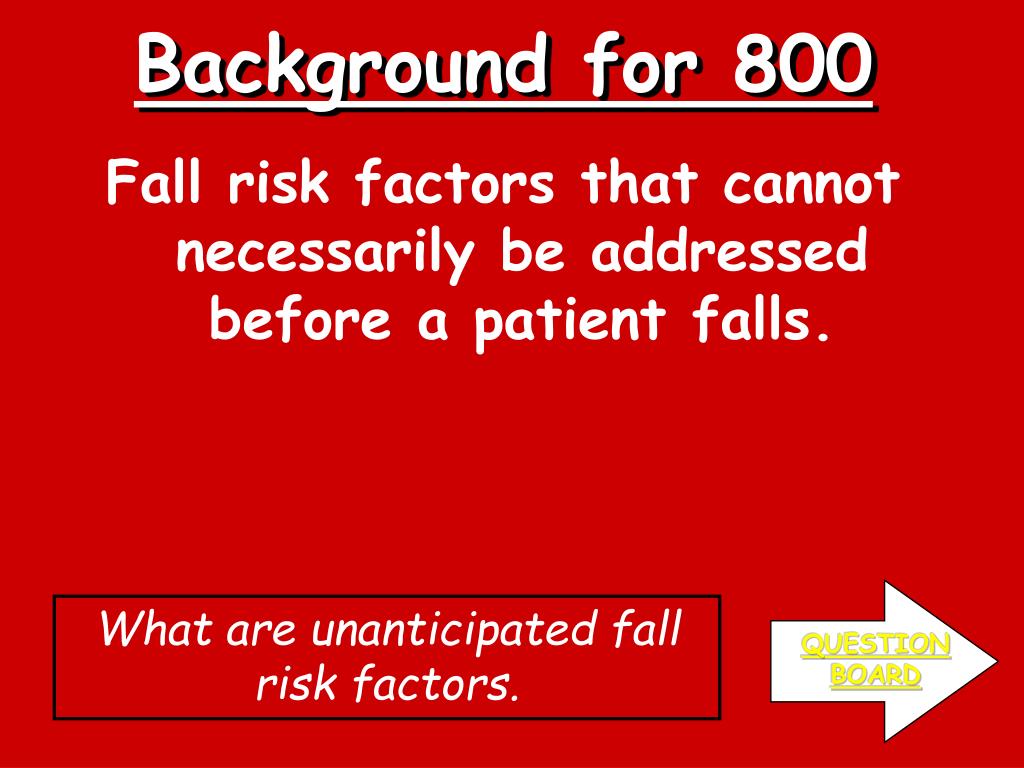 Background for 800

Fall risk factors that cannot necessarily be addressed before a patient falls.

What are unanticipated fall risk factors.

QUESTION BOARD